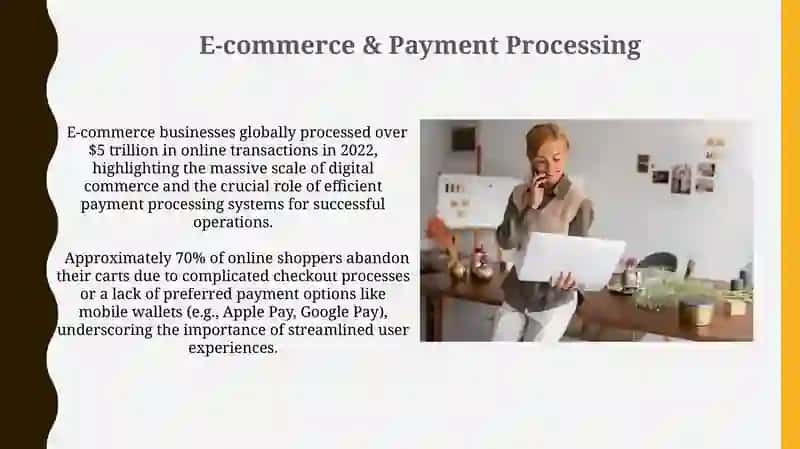 E-commerce & Payment Processing

E-commerce businesses globally processed over \$5 trillion in online transactions in 2022, highlighting the massive scale of digital commerce and the crucial role of efficient payment processing systems for successful operations.

Approximately 70% of online shoppers abandon their carts due to complicated checkout processes or a lack of preferred payment options like mobile wallets (e.g., Apple Pay, Google Pay), underscoring the importance of streamlined user experiences.